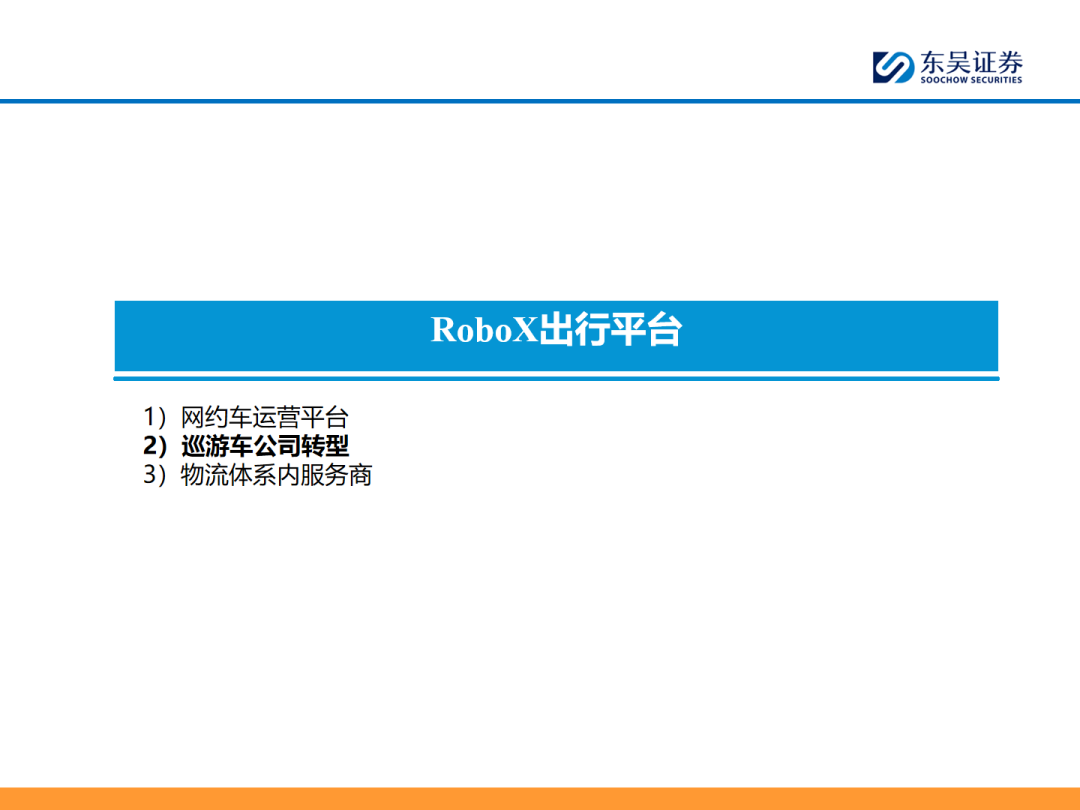 东吴证券
SOOCHOW SECURITIES

RoboX出行平台

1）网约车运营平台
2）巡游车公司转型
3）物流体系内服务商